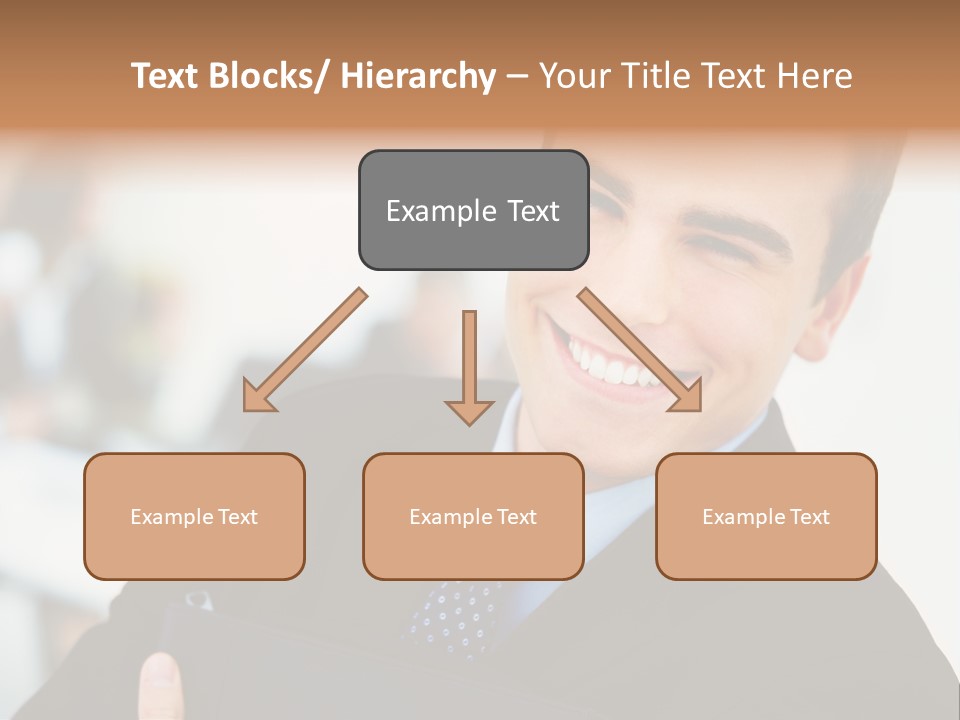 Text Blocks/ Hierarchy – Your Title Text Here

Example Text

Example Text

Example Text

Example Text